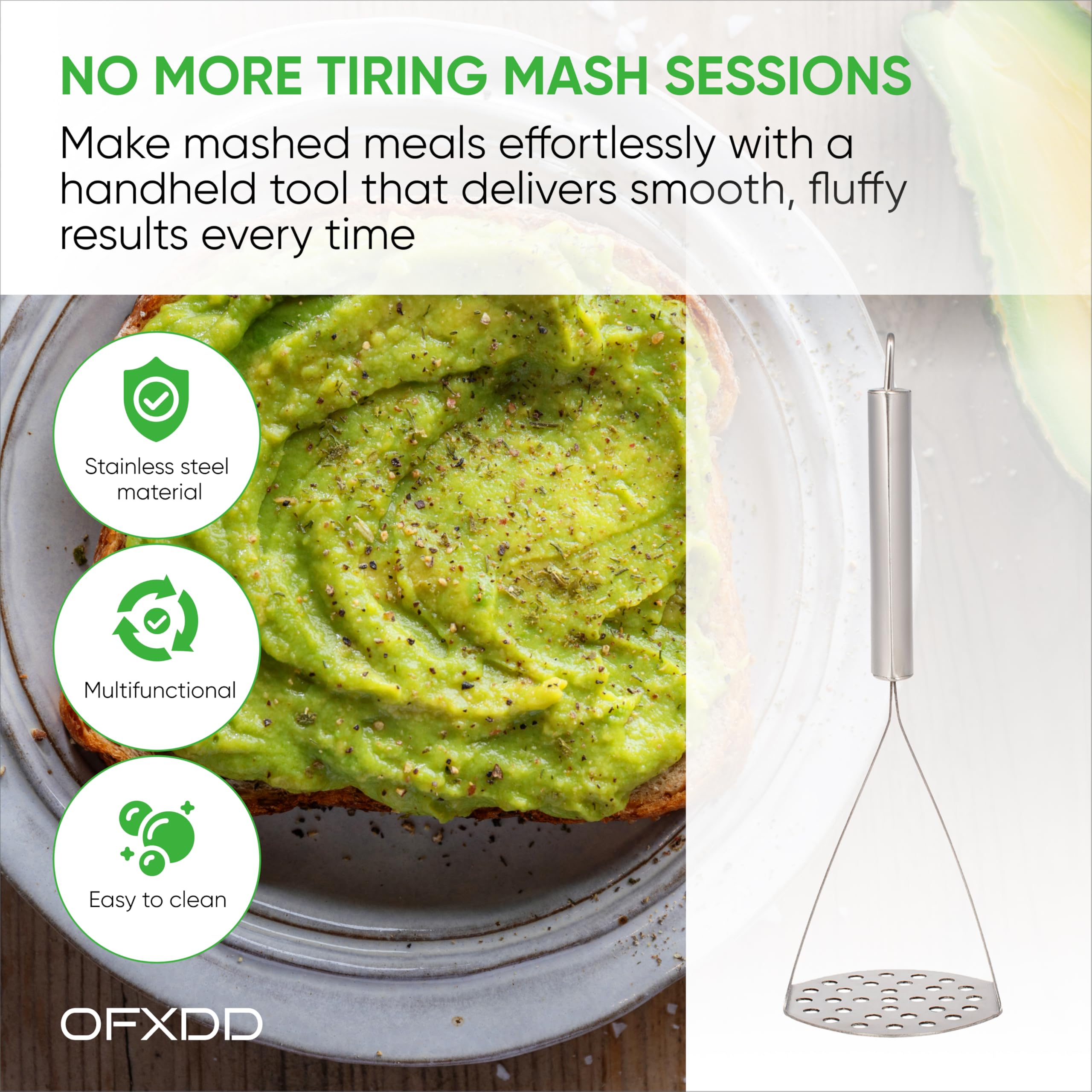 NO MORE TIRING MASH SESSIONS

Make mashed meals effortlessly with a handheld tool that delivers smooth, fluffy results every time

Stainless steel material

Multifunctional

Easy to clean

OFXDD